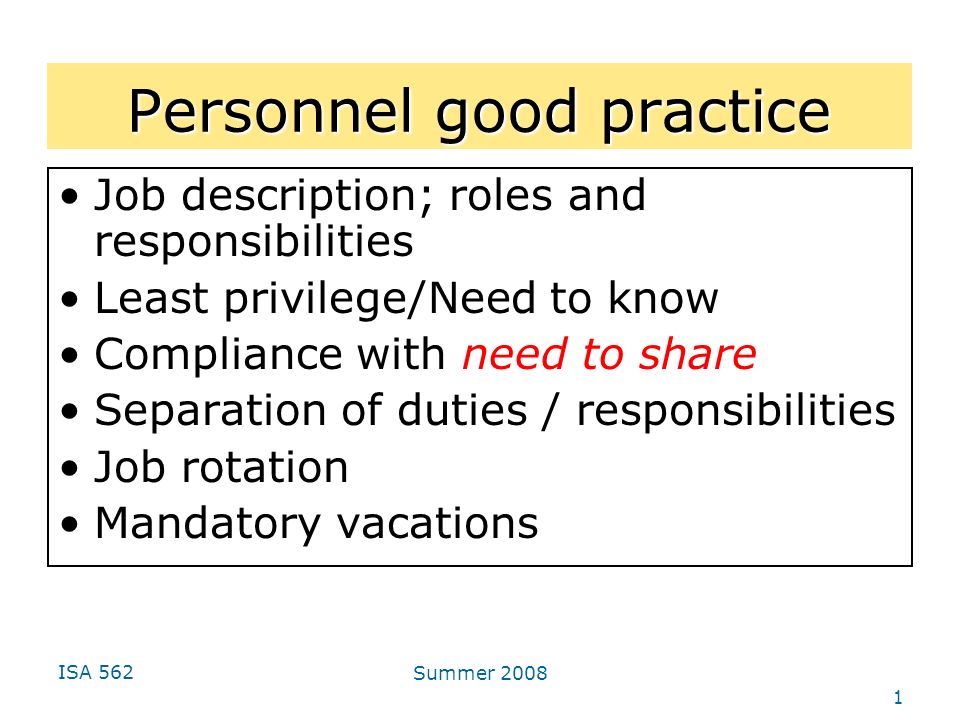 Personnel good practice

• Job description; roles and responsibilities
• Least privilege/Need to know
• Compliance with need to share
• Separation of duties / responsibilities
• Job rotation
• Mandatory vacations

ISA 562

Summer 2008

1